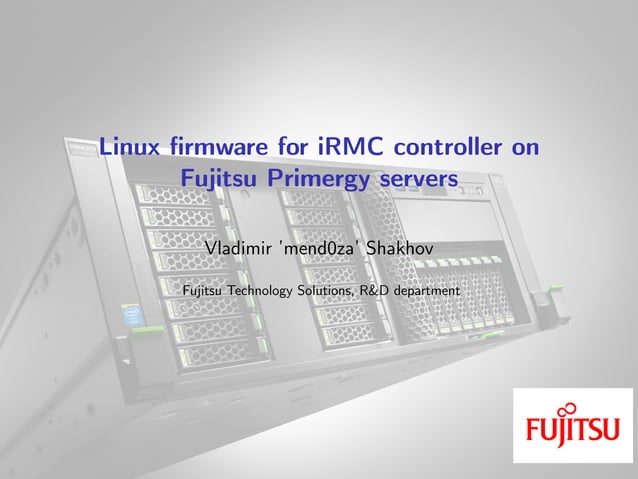 Linux firmware for iRMC controller on Fujitsu Primergy servers

Vladimir 'mend0za' Shakhov

Fujitsu Technology Solutions, R&D department

FUJITSU